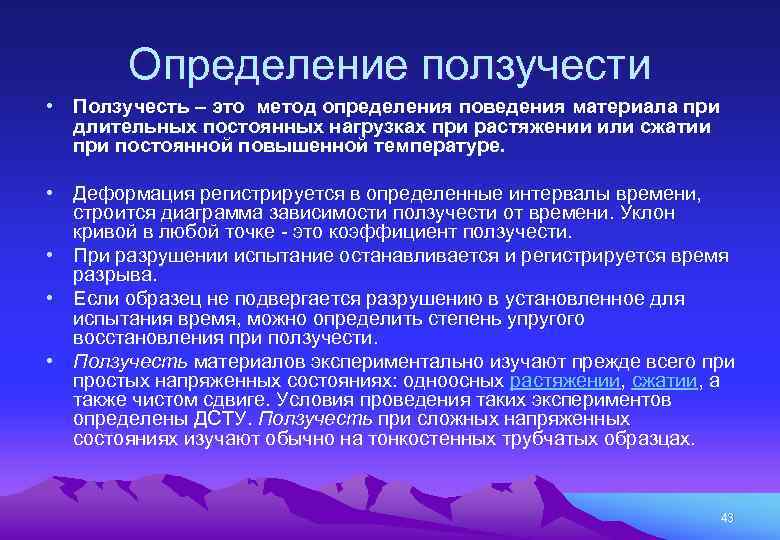 Определение ползучести

• Ползучесть – это метод определения поведения материала при длительных постоянных нагрузках при растяжении или сжатии при постоянной повышенной температуре.

• Деформация регистрируется в определенные интервалы времени, строится диаграмма зависимости ползучести от времени. Уклон кривой в любой точке - это коэффициент ползучести.
• При разрушении испытание останавливается и регистрируется время разрыва.
• Если образец не подвергается разрушению в установленное для испытания время, можно определить степень упругого восстановления при ползучести.
• Ползучесть материалов экспериментально изучают прежде всего при простых напряженных состояниях: одноосных растяжении, сжатии, а также чистом сдвиге. Условия проведения таких экспериментов определены ДСТУ. Ползучесть при сложных напряженных состояниях изучают обычно на тонкостенных трубчатых образцах.

43